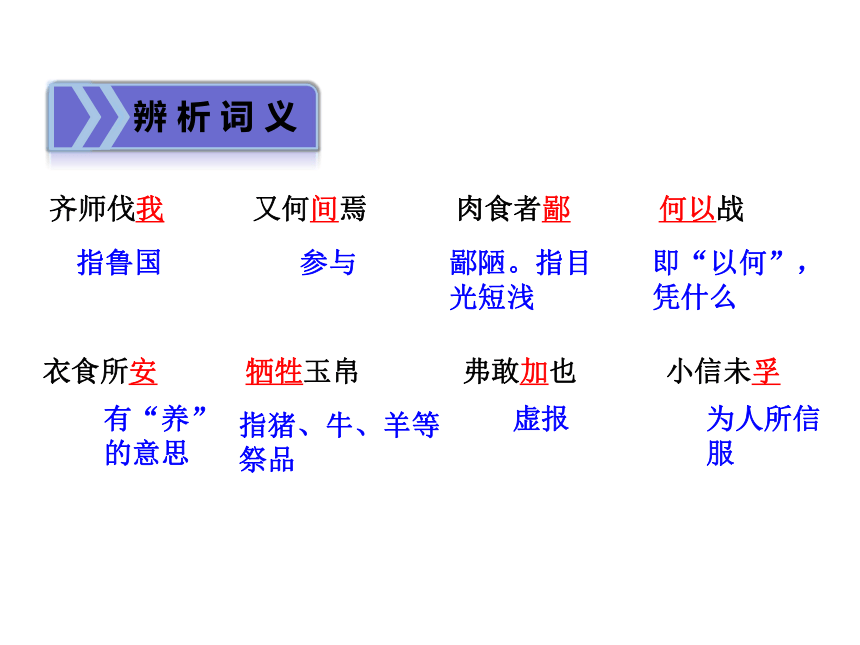 辨析词义

齐师伐我

指鲁国

又何间焉

参与

肉食者鄙

鄙陋。指目光短浅

何以战

即“以何”，凭什么

衣食所安

有“养”的意思

牺牲玉帛

指猪、牛、羊等祭品

弗敢加也

虚报

小信未孚

为人所信服